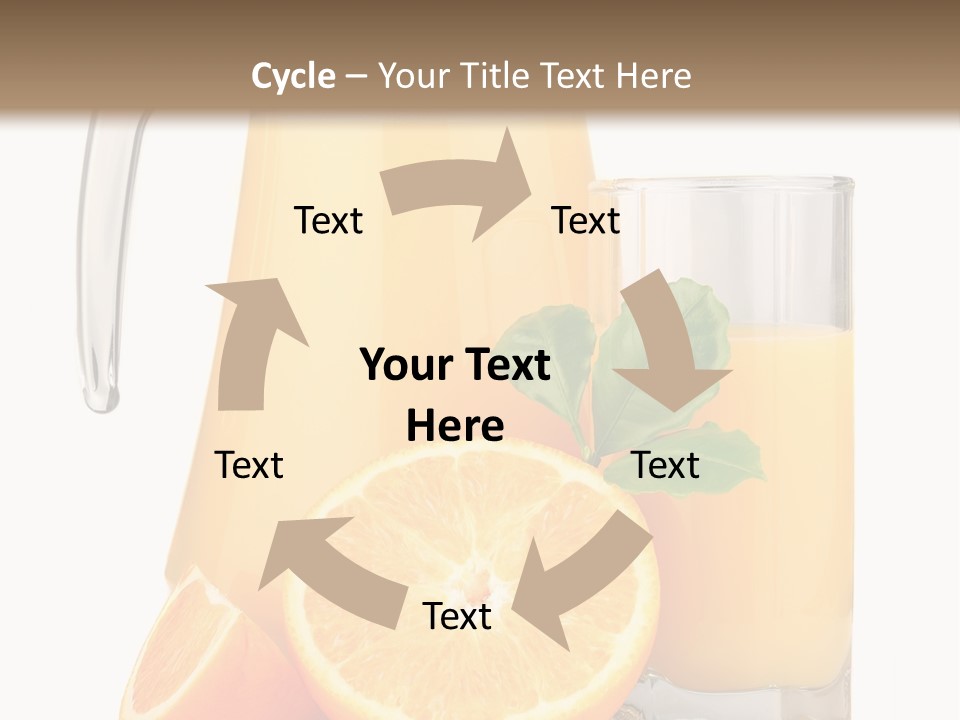 Cycle – Your Title Text Here

Text

Text

Your Text Here

Text

Text

Text